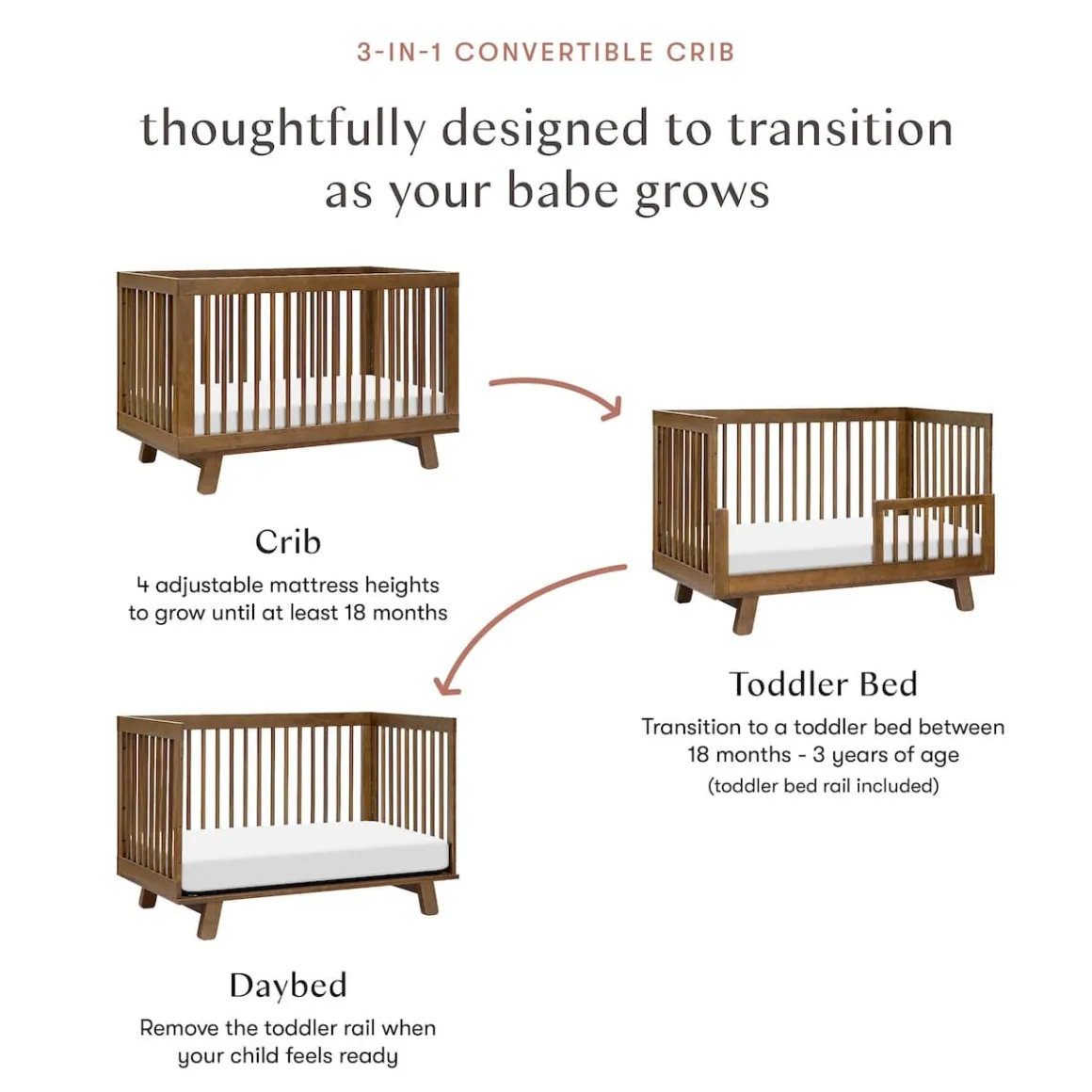 3-IN-1 CONVERTIBLE CRIB

thoughtfully designed to transition as your babe grows

Crib

4 adjustable mattress heights to grow until at least 18 months

Toddler Bed

Transition to a toddler bed between 18 months - 3 years of age (toddler bed rail included)

Daybed

Remove the toddler rail when your child feels ready